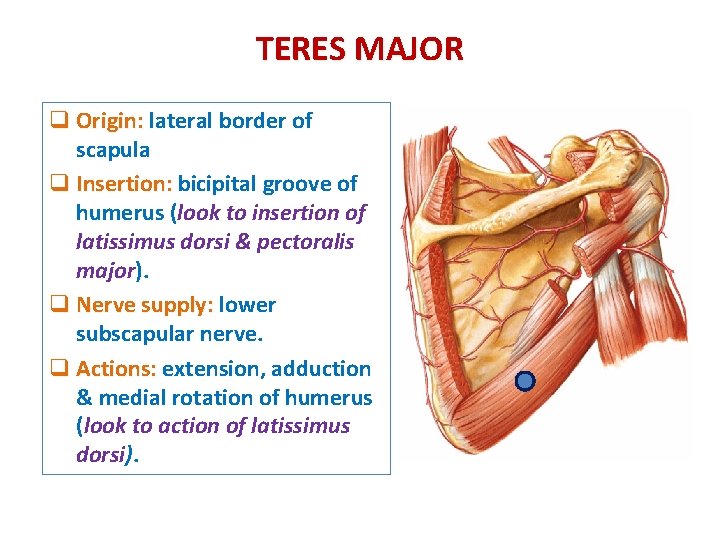 TERES MAJOR

❑ Origin: lateral border of scapula

❑ Insertion: bicipital groove of humerus (look to insertion of latissimus dorsi & pectoralis major).

❑ Nerve supply: lower subscapular nerve.

❑ Actions: extension, adduction & medial rotation of humerus (look to action of latissimus dorsi).